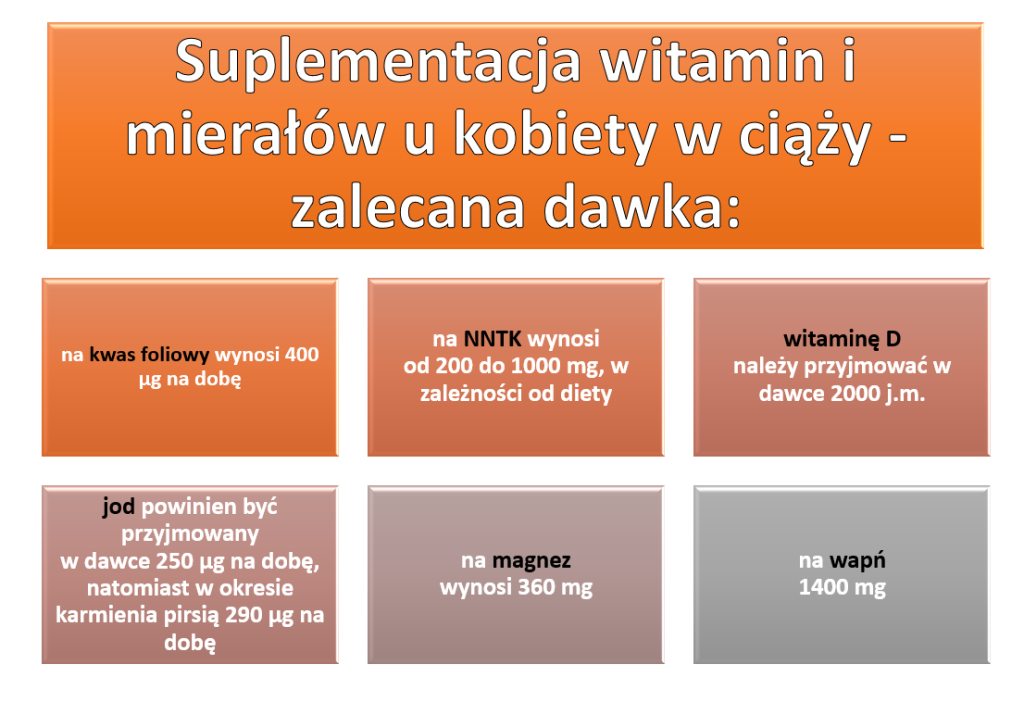 Suplementacja witamin i mierałów u kobiety w ciąży - zalecana dawka:

na kwas foliowy wynosi 400 µg na dobę

na NNTK wynosi od 200 do 1000 mg, w zależności od diety

witaminę D należy przyjmować w dawce 2000 j.m.

jod powinien być przyjmowany w dawce 250 µg na dobę, natomiast w okresie karmienia pirsią 290 µg na dobę

na magnez wynosi 360 mg

na wapń 1400 mg